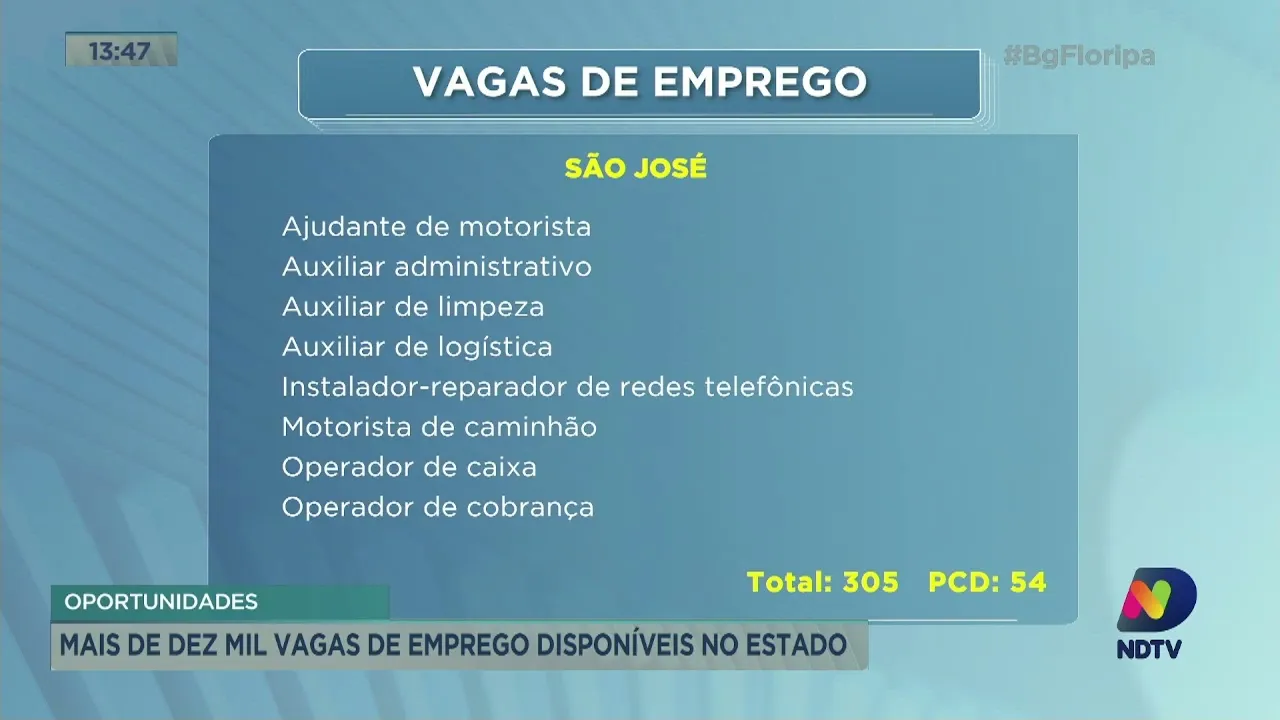 13:47

#BgFloripa

VAGAS DE EMPREGO

SÃO JOSÉ

Ajudante de motorista
Auxiliar administrativo
Auxiliar de limpeza
Auxiliar de logística
Instalador-reparador de redes telefônicas
Motorista de caminhão
Operador de caixa
Operador de cobrança

Total: 305 PCD: 54

OPORTUNIDADES

MAIS DE DEZ MIL VAGAS DE EMPREGO DISPONÍVEIS NO ESTADO

NDTV